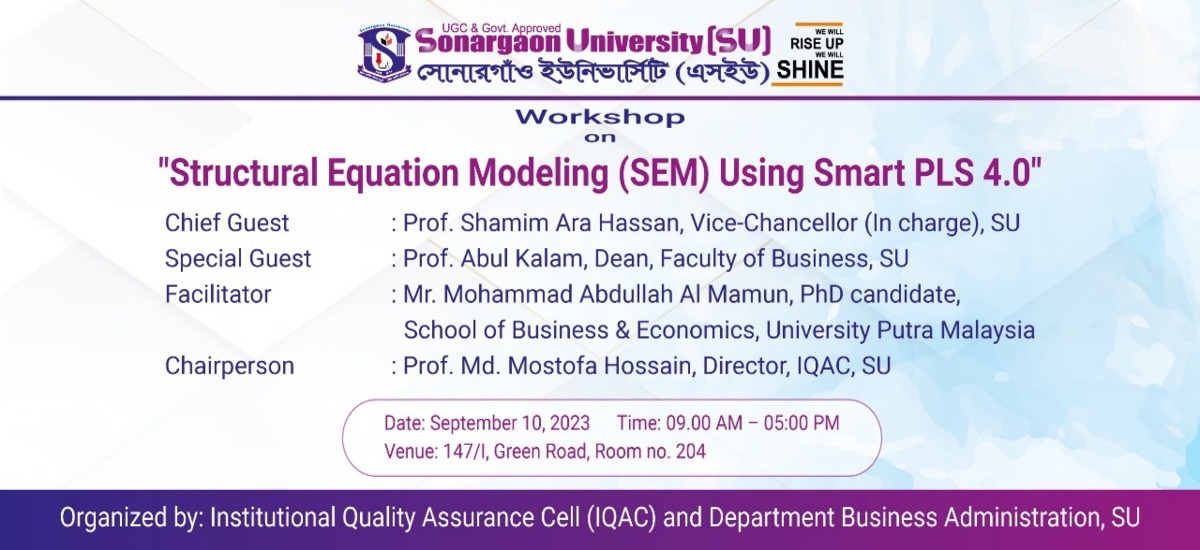 UGC & Govt. Approved
Sonargaon University (SU)
সোনারগাঁও ইউনিভার্সিটি (এসইউ)

WE WILL
RISE UP
WE WILL
SHINE

Workshop
on
"Structural Equation Modeling (SEM) Using Smart PLS 4.0"

Chief Guest : Prof. Shamim Ara Hassan, Vice-Chancellor (In charge), SU
Special Guest : Prof. Abul Kalam, Dean, Faculty of Business, SU
Facilitator : Mr. Mohammad Abdullah Al Mamun, PhD candidate, School of Business & Economics, University Putra Malaysia
Chairperson : Prof. Md. Mostofa Hossain, Director, IQAC, SU

Date: September 10, 2023 Time: 09.00 AM – 05:00 PM
Venue: 147/I, Green Road, Room no. 204

Organized by: Institutional Quality Assurance Cell (IQAC) and Department Business Administration, SU